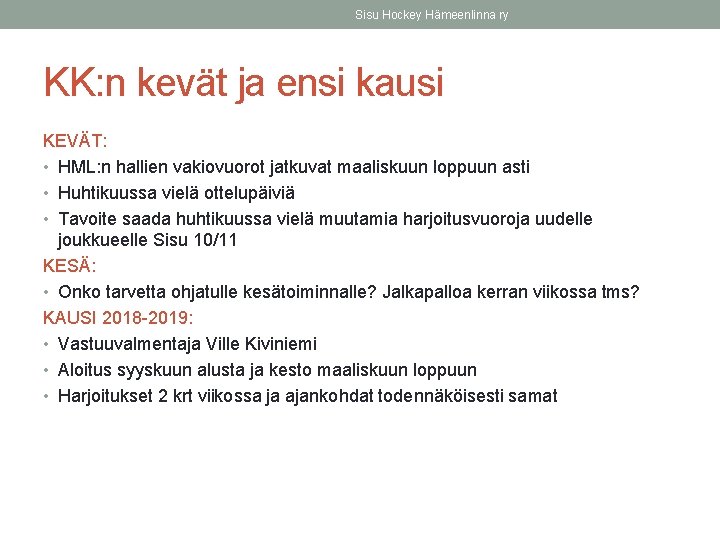 Sisu Hockey Hämeenlinna ry

KK:n kevät ja ensi kausi

KEVÄT:

• HML:n hallien vakiovuorot jatkuvat maaliskuun loppuun asti
• Huhtikuussa vielä ottelupäiviä
• Tavoite saada huhtikuussa vielä muutamia harjoitusvuoroja uudelle joukkueelle Sisu 10/11

KESÄ:

• Onko tarvetta ohjatulle kesätoiminnalle? Jalkapalloa kerran viikossa tms?

KAUSI 2018-2019:

• Vastuuvalmentaja Ville Kiviniemi
• Aloitus syyskuun alusta ja kesto maaliskuun loppuun
• Harjoitukset 2 krt viikossa ja ajankohdat todennäköisesti samat